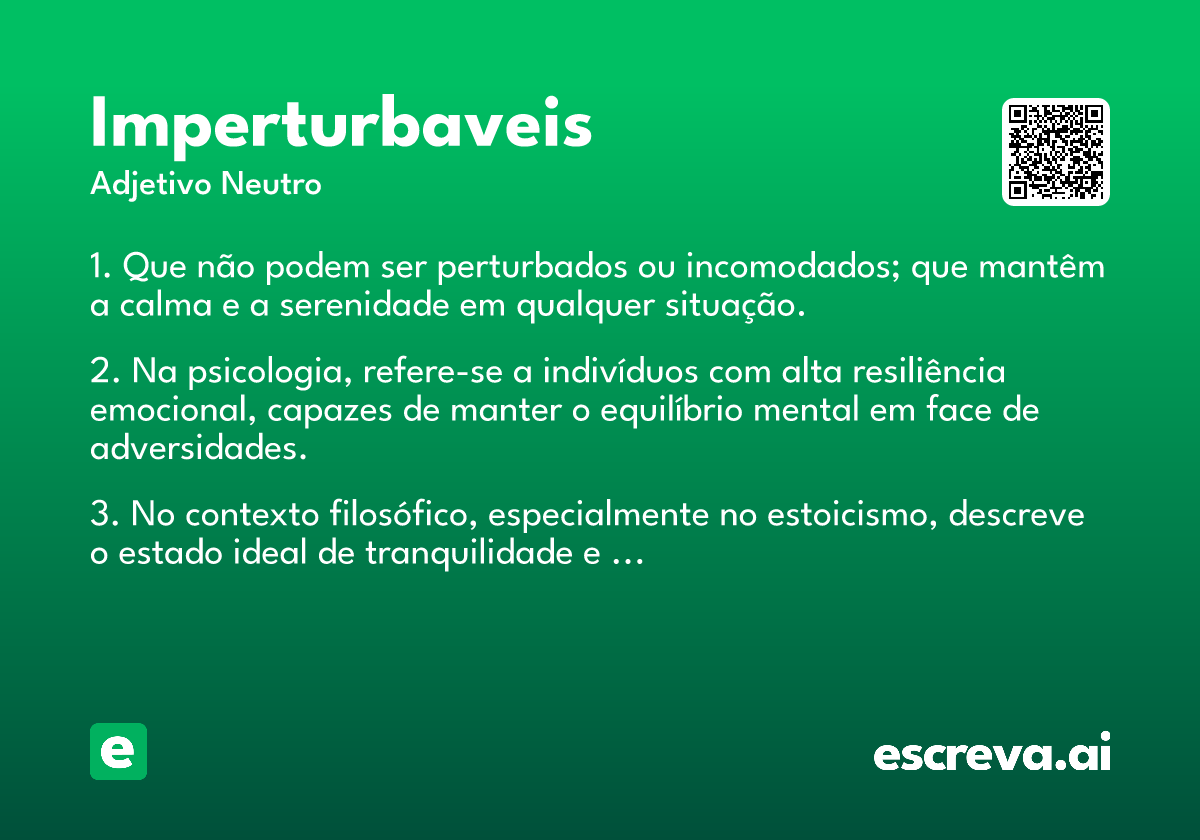 Imperturbaveis
Adjetivo Neutro

1. Que não podem ser perturbados ou incomodados; que mantêm a calma e a serenidade em qualquer situação.

2. Na psicologia, refere-se a indivíduos com alta resiliência emocional, capazes de manter o equilíbrio mental em face de adversidades.

3. No contexto filosófico, especialmente no estoicismo, descreve o estado ideal de tranquilidade e ...

e

escreva.ai